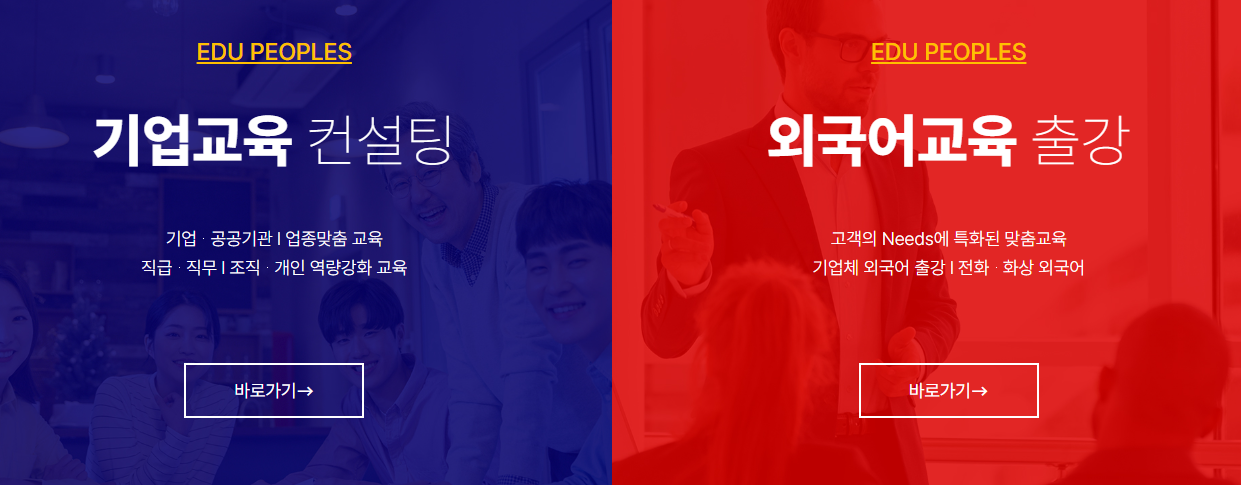 EDU PEOPLES

기업교육 컨설팅

기업 · 공공기관 I 업종맞춤 교육
직급 · 직무 I 조직 · 개인 역량강화 교육

바로가기→

EDU PEOPLES

외국어교육 출강

고객의 Needs에 특화된 맞춤교육
기업체 외국어 출강 I 전화 · 화상 외국어

바로가기→